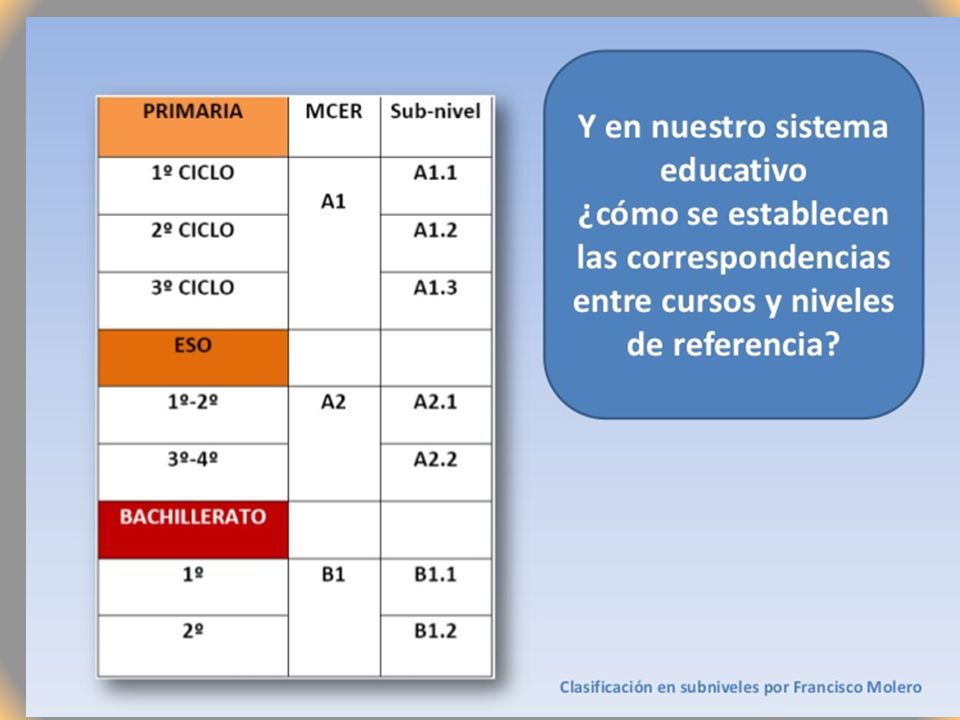 | PRIMARIA | MCER | Sub-nivel |
|---|---|---|
| 1º CICLO | A1 | A1.1 |
| 2º CICLO | | A1.2 |
| 3º CICLO | | A1.3 |
| ESO | | |
| 1º-2º | A2 | A2.1 |
| 3º-4º | | A2.2 |
| BACHILLERATO | | |
| 1º | B1 | B1.1 |
| 2º | | B1.2 |

Y en nuestro sistema educativo ¿cómo se establecen las correspondencias entre cursos y niveles de referencia?

Clasificación en subniveles por Francisco Molero